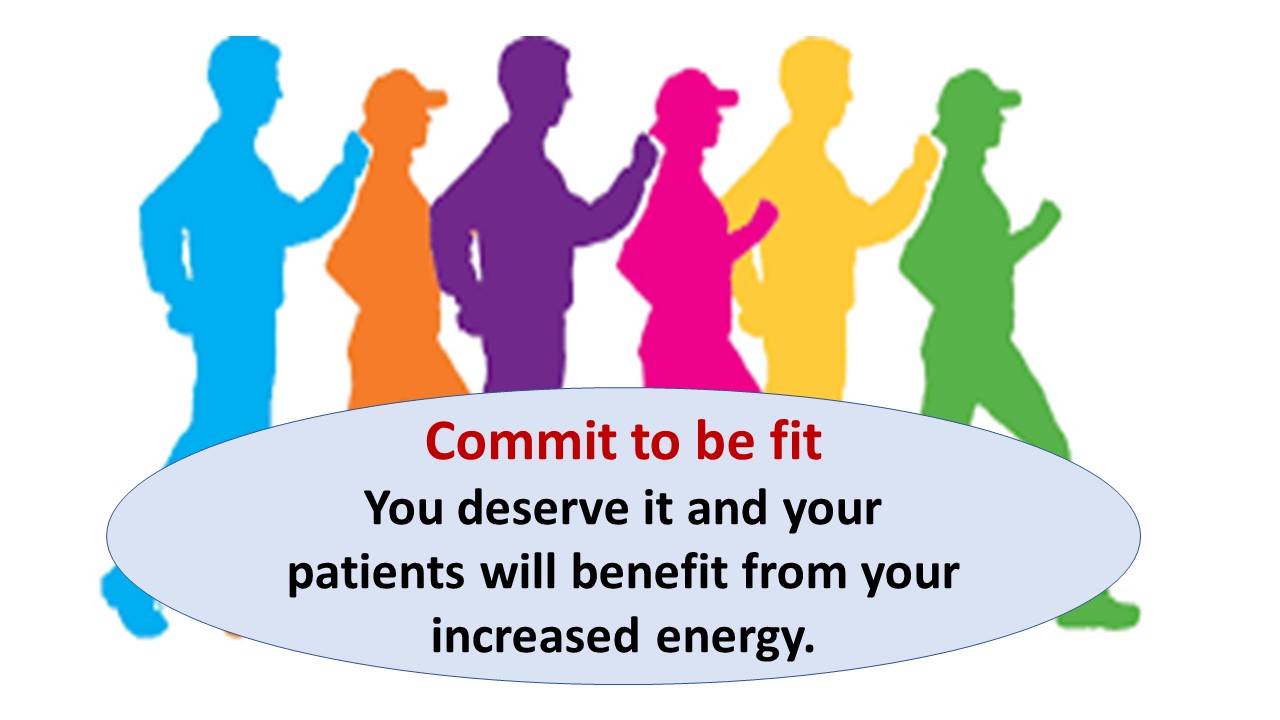 Commit to be fit
You deserve it and your patients will benefit from your increased energy.